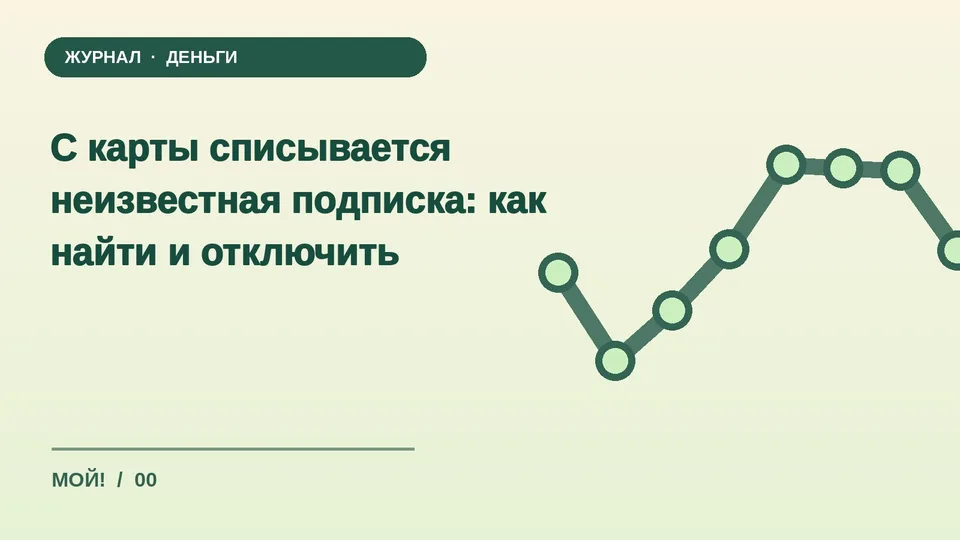 ЖУРНАЛ · ДЕНЬГИ

С карты списывается неизвестная подписка: как найти и отключить

МОЙ! / 00